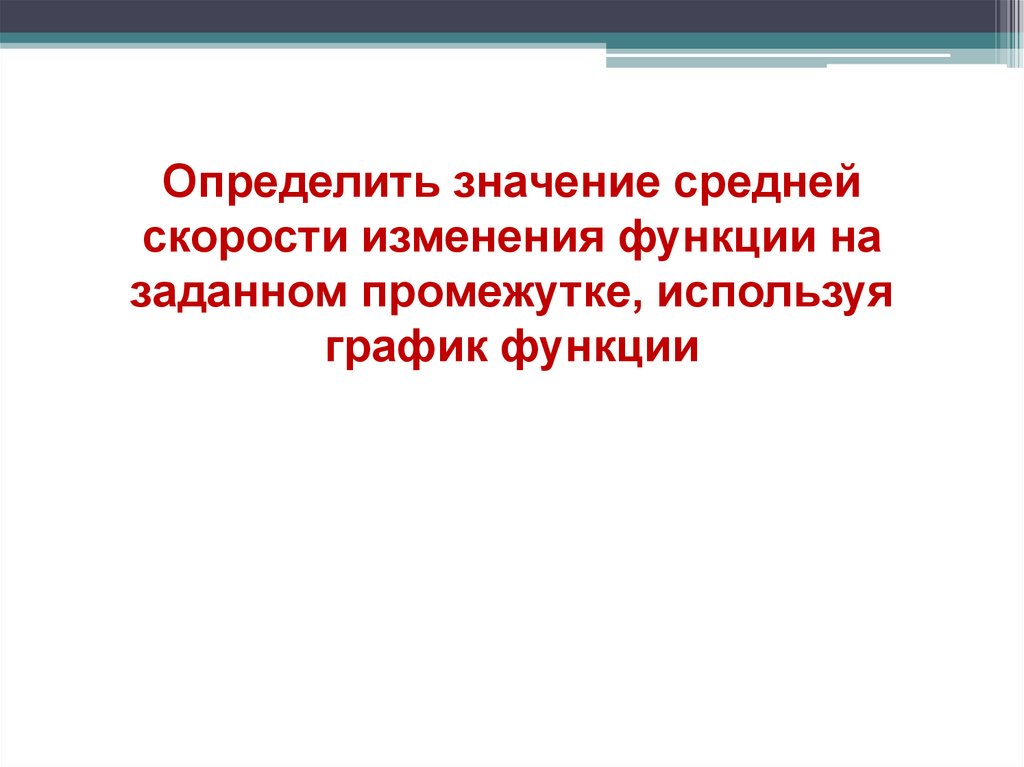 Определить значение средней скорости изменения функции на заданном промежутке, используя график функции